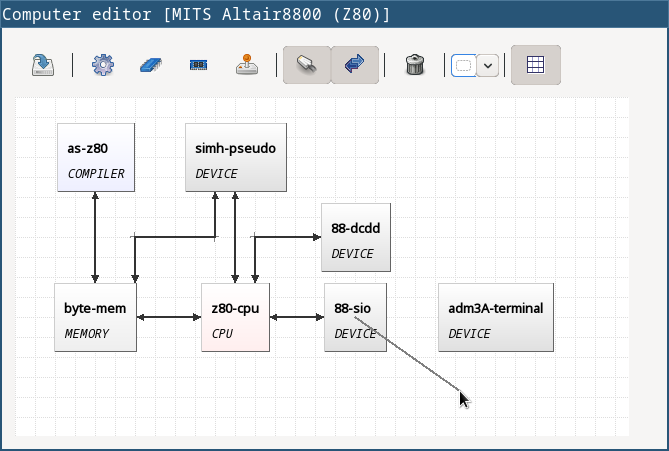 Computer editor [MITS Altair8800 (Z80)]

as-z80
COMPILER

simh-pseudo
DEVICE

88-dcdd
DEVICE

byte-mem
MEMORY

z80-cpu
CPU

88-sio
DEVICE

adm3A-terminal
DEVICE